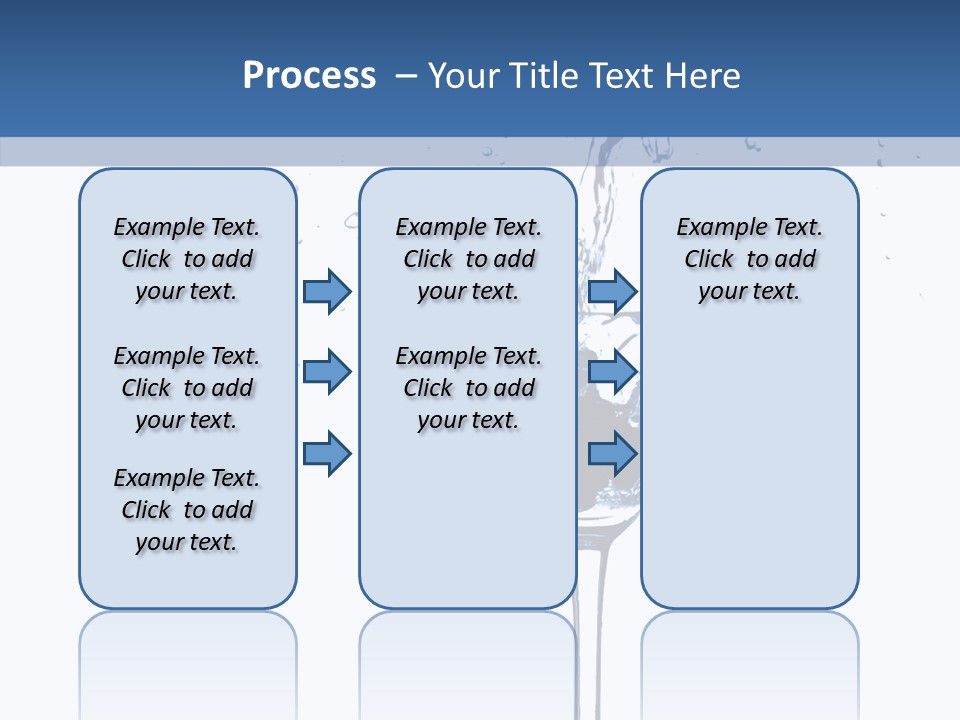 Process – Your Title Text Here

Example Text. Click to add your text.

Example Text. Click to add your text.

Example Text. Click to add your text.

Example Text. Click to add your text.

Example Text. Click to add your text.

Example Text. Click to add your text.